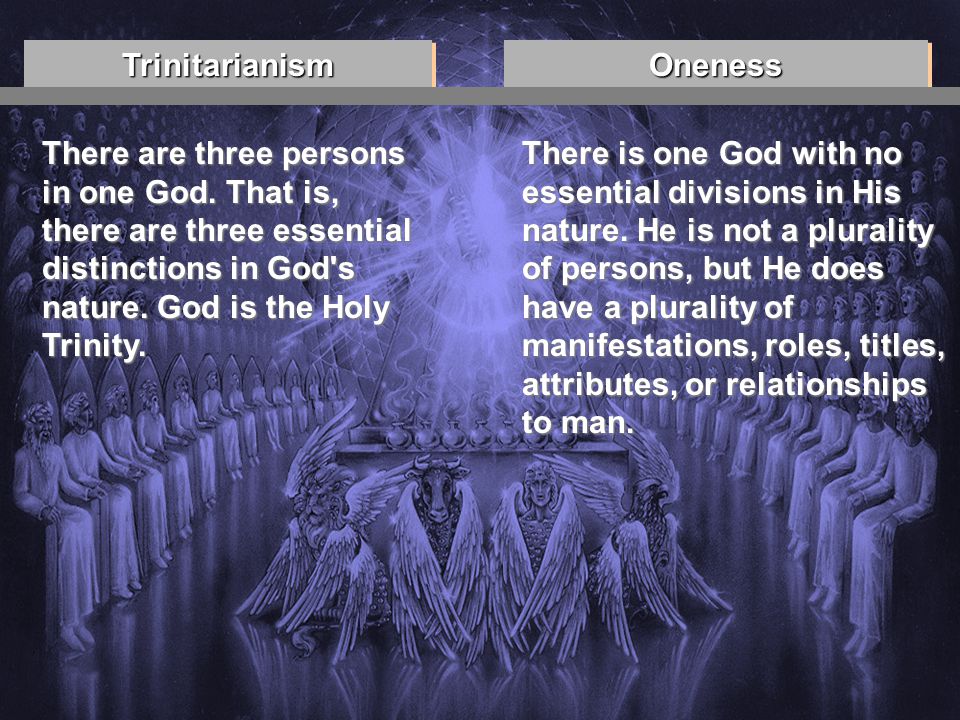 Trinitarianism

There are three persons in one God. That is, there are three essential distinctions in God's nature. God is the Holy Trinity.

Oneness

There is one God with no essential divisions in His nature. He is not a plurality of persons, but He does have a plurality of manifestations, roles, titles, attributes, or relationships to man.